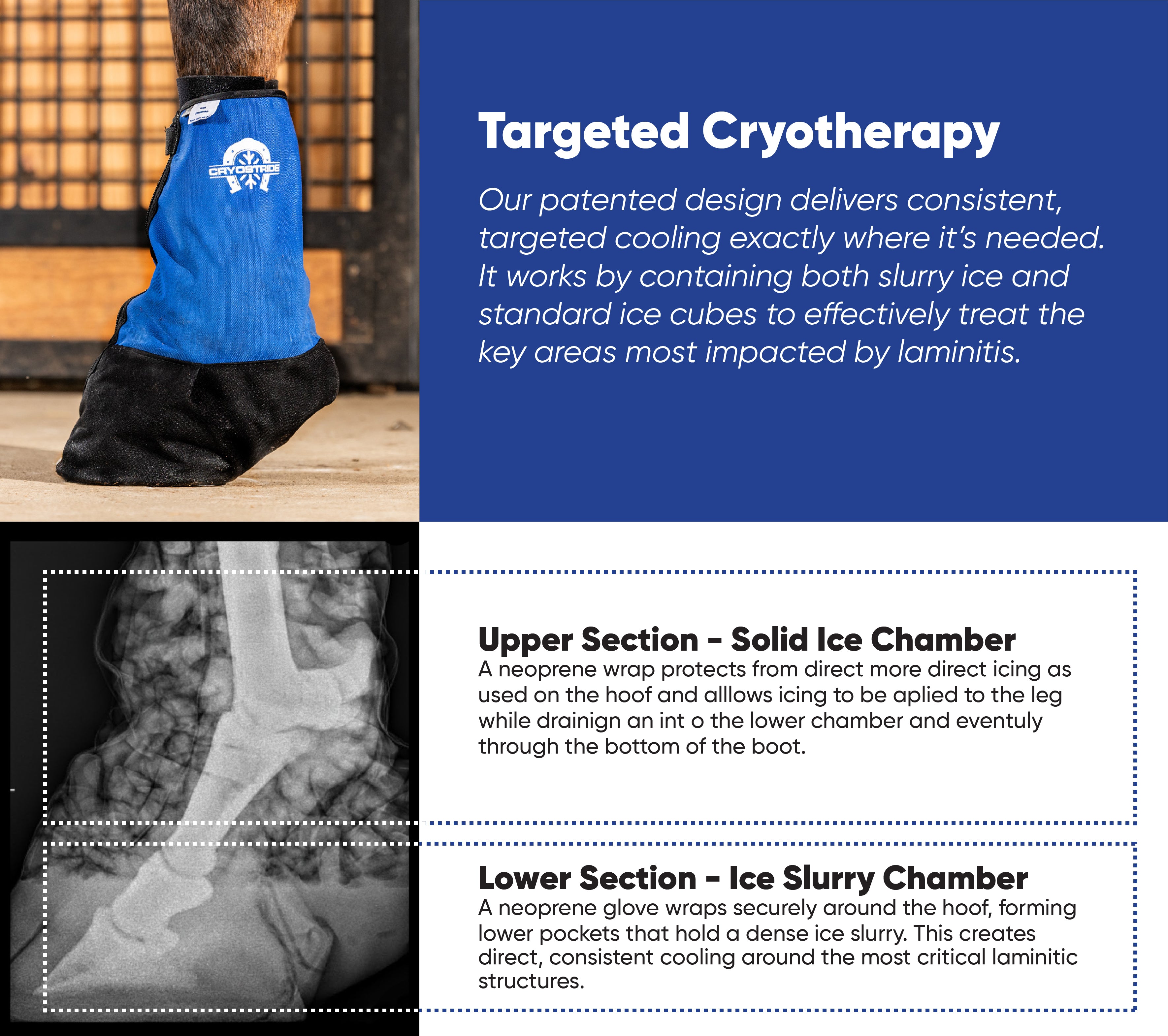 CRYOSTRIDE

Targeted Cryotherapy

Our patented design delivers consistent, targeted cooling exactly where it's needed. It works by containing both slurry ice and standard ice cubes to effectively treat the key areas most impacted by laminitis.

Upper Section - Solid Ice Chamber
A neoprene wrap protects from direct more direct icing as used on the hoof and alllows icing to be aplied to the leg while drainign an int o the lower chamber and eventuly through the bottom of the boot.

Lower Section - Ice Slurry Chamber
A neoprene glove wraps securely around the hoof, forming lower pockets that hold a dense ice slurry. This creates direct, consistent cooling around the most critical laminitic structures.